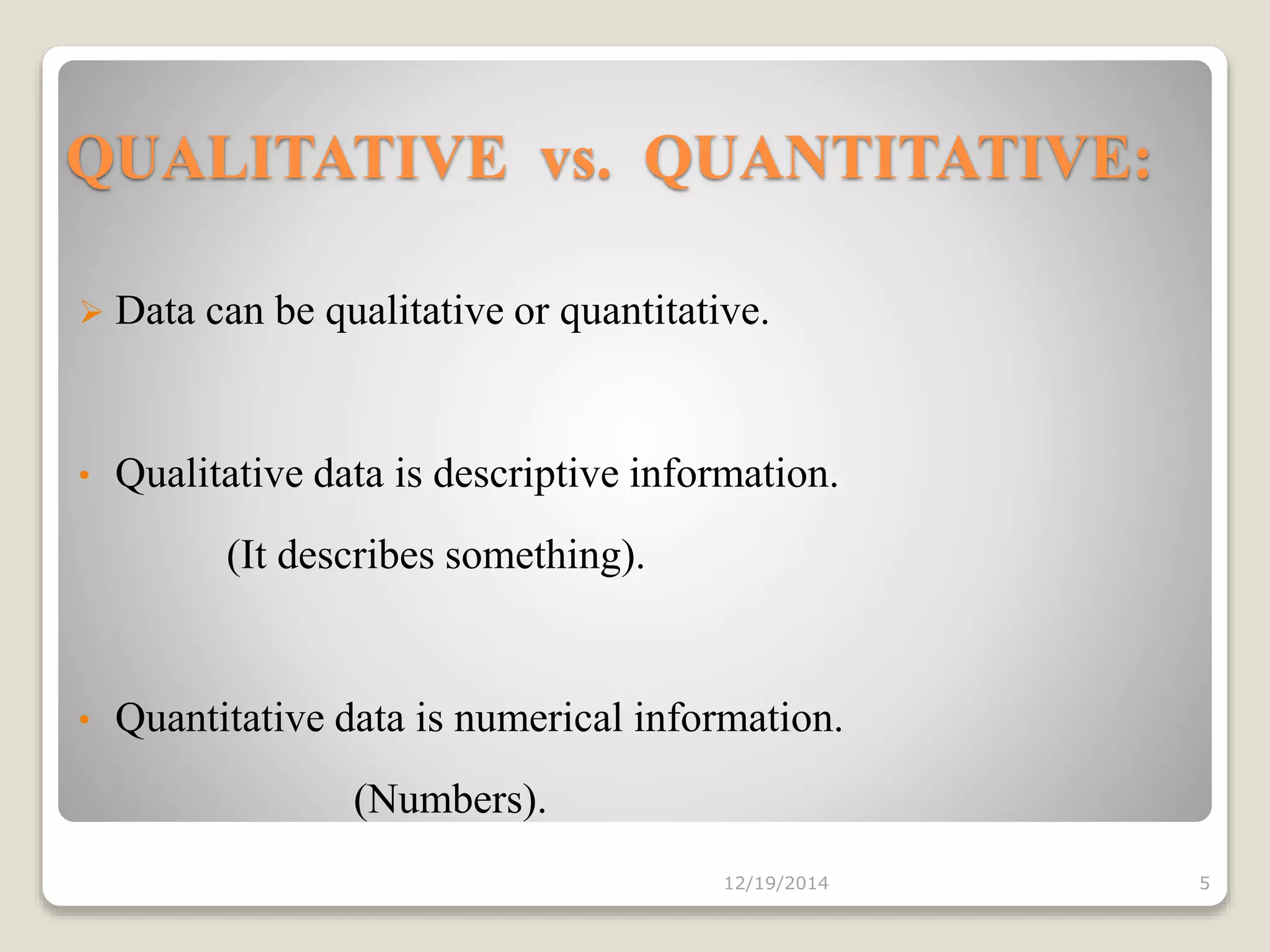 QUALITATIVE vs. QUANTITATIVE:

➢ Data can be qualitative or quantitative.

• Qualitative data is descriptive information.

(It describes something).

• Quantitative data is numerical information.

(Numbers).

12/19/2014

5